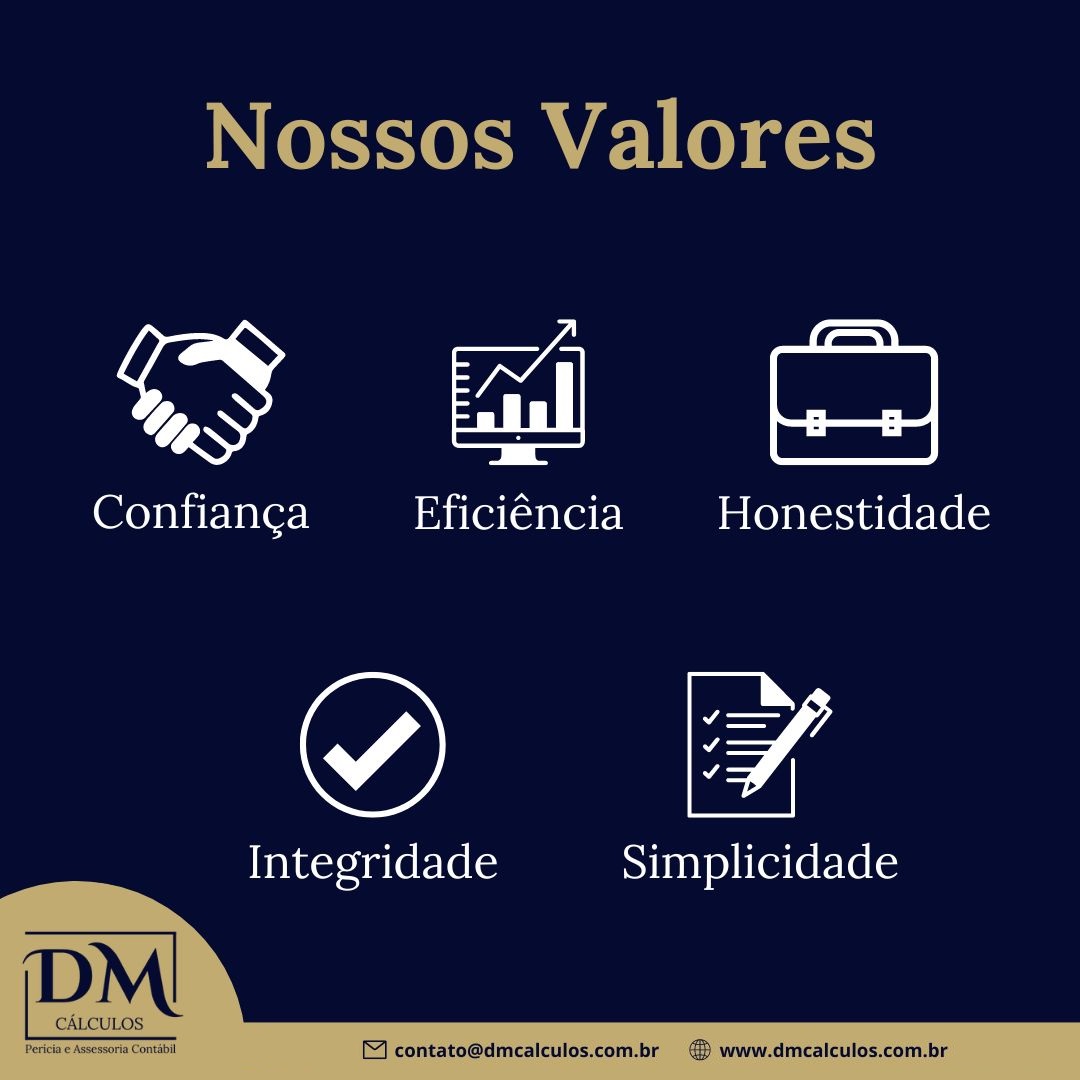 Nossos Valores

Confiança

Eficiência

Honestidade

Integridade

Simplicidade

DM
CÁLCULOS
Perícia e Assessoria Contábil

contato@dmcalculos.com.br

www.dmcalculos.com.br